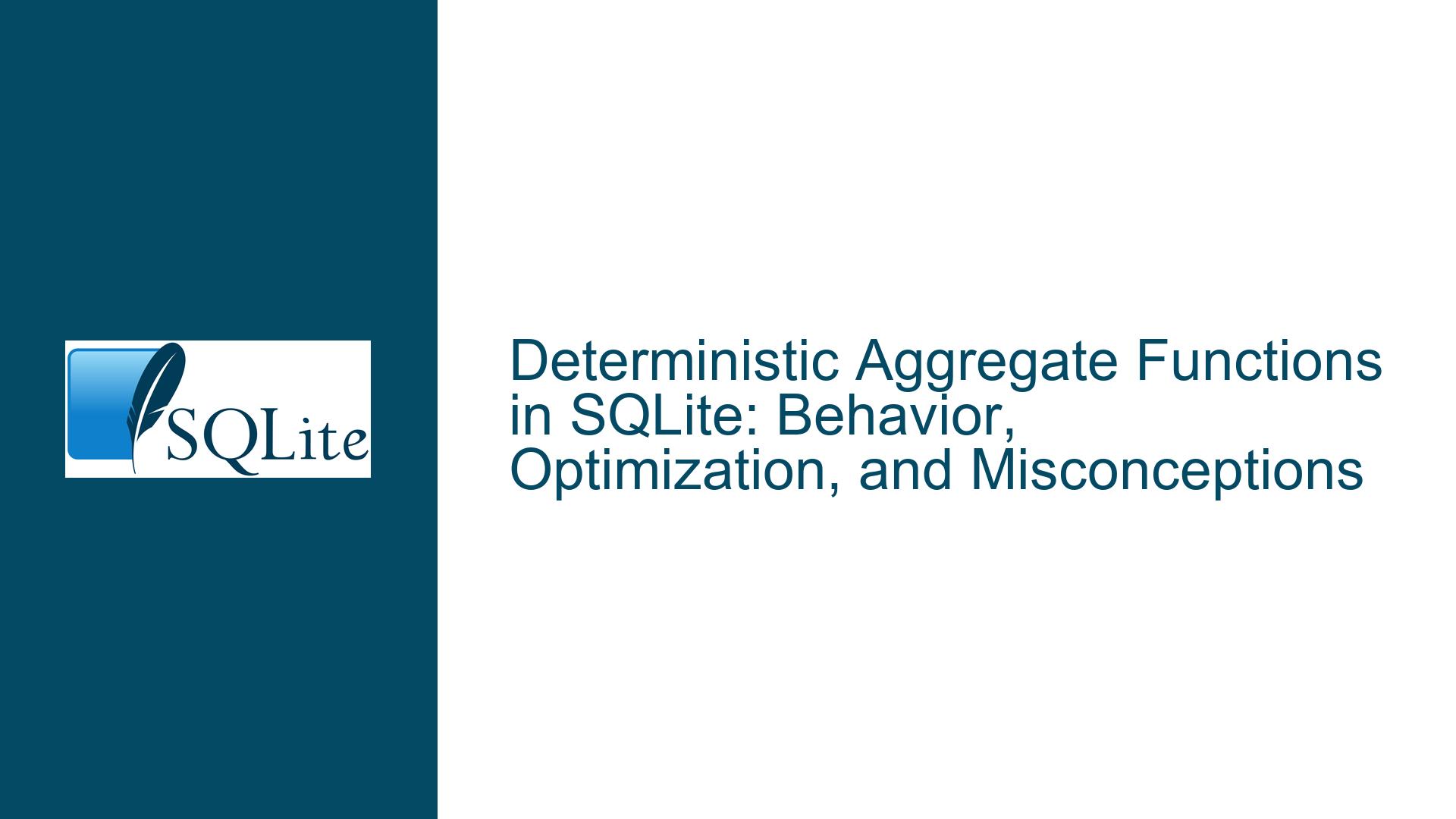 SQLite

Deterministic Aggregate Functions in SQLite: Behavior, Optimization, and Misconceptions